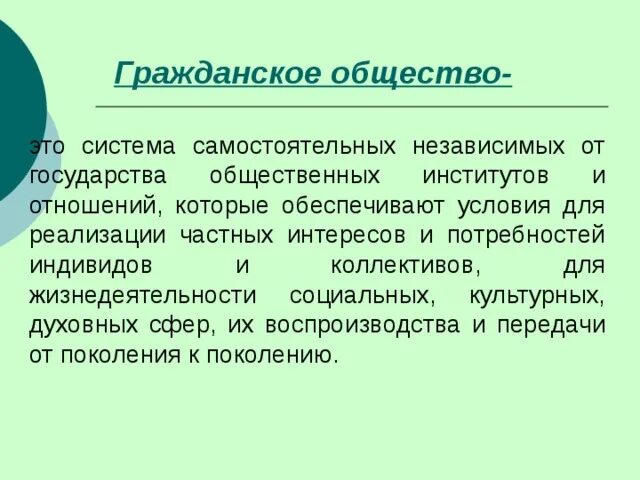 Гражданское общество-

это система самостоятельных независимых от государства общественных институтов и отношений, которые обеспечивают условия для реализации частных интересов и потребностей индивидов и коллективов, для жизнедеятельности социальных, культурных, духовных сфер, их воспроизводства и передачи от поколения к поколению.